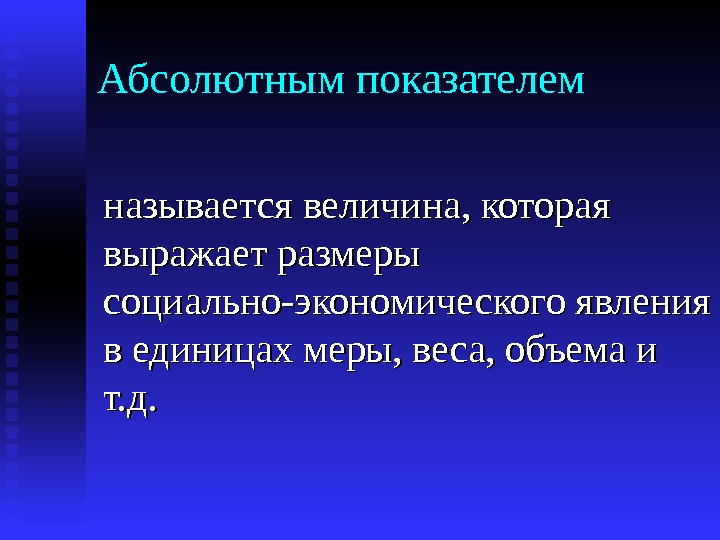 Абсолютным показателем

называется величина, которая выражает размеры социально-экономического явления в единицах меры, веса, объема и т.д.